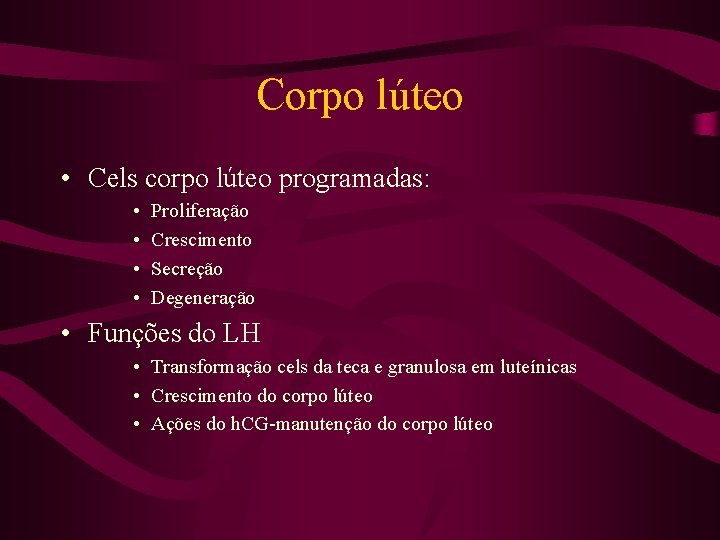 Corpo lúteo

• Cels corpo lúteo programadas:
  • Proliferação
  • Crescimento
  • Secreção
  • Degeneração
• Funções do LH
  • Transformação cels da teca e granulosa em luteínicas
  • Crescimento do corpo lúteo
  • Ações do hCG-manutenção do corpo lúteo